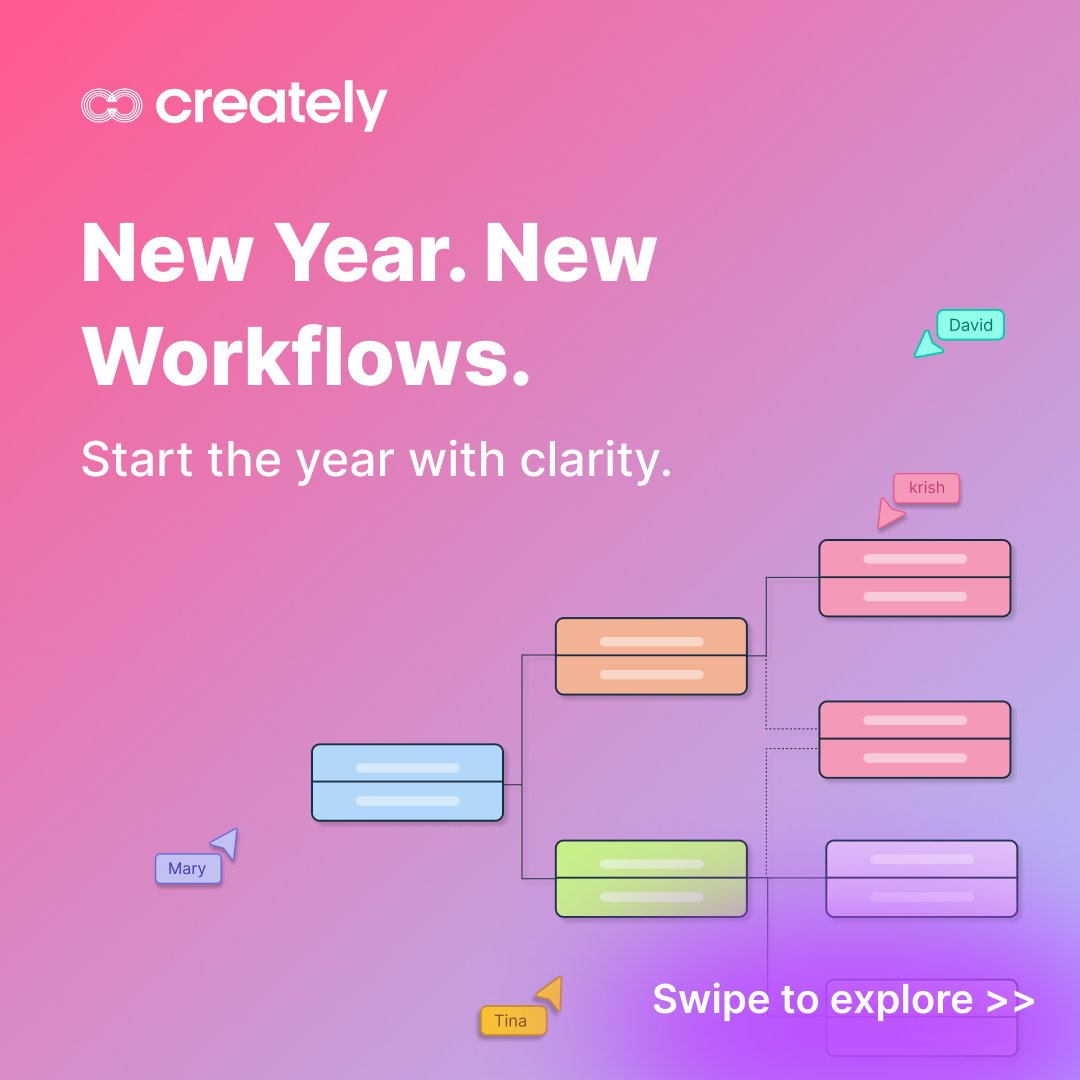 creately

New Year. New Workflows.

Start the year with clarity.

David

krish

Mary

Tina

Swipe to explore >>